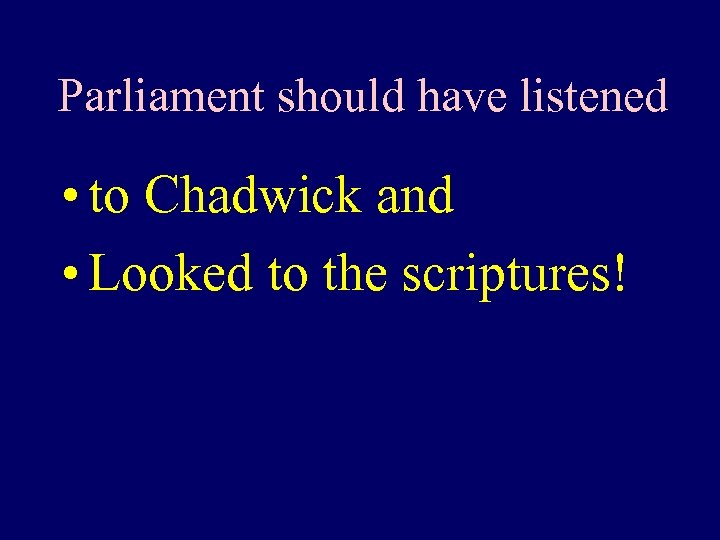 Parliament should have listened

• to Chadwick and
• Looked to the scriptures!